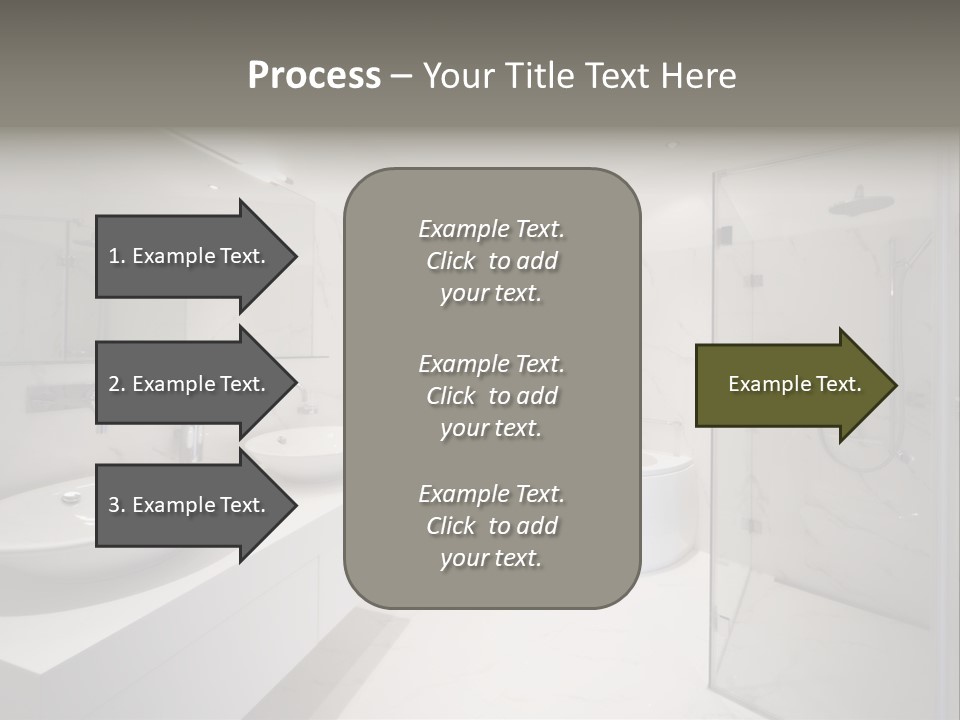 Process – Your Title Text Here

1. Example Text.

2. Example Text.

3. Example Text.

Example Text. Click to add your text.

Example Text. Click to add your text.

Example Text. Click to add your text.

Example Text.